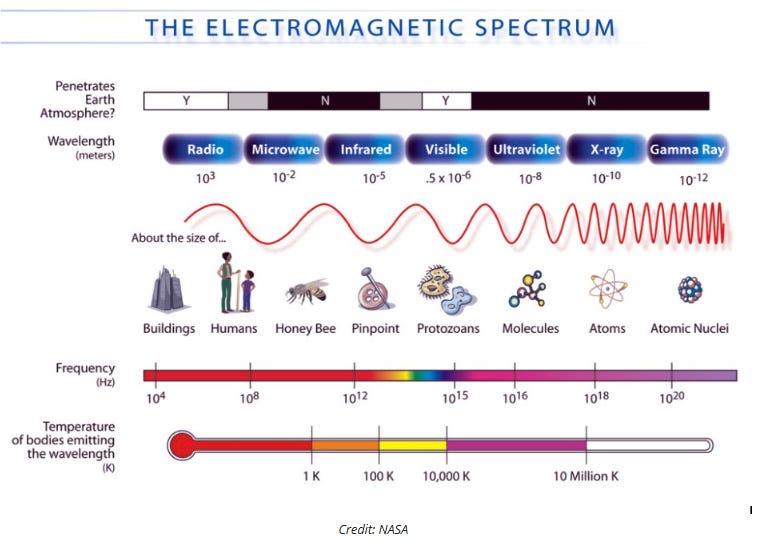 THE ELECTROMAGNETIC SPECTRUM

Penetrates Earth Atmosphere?

Y N Y N

Wavelength (meters)

Radio Microwave Infrared Visible Ultraviolet X-ray Gamma Ray

$10^3$ $10^{-2}$ $10^{-5}$ $.5 \times 10^{-6}$ $10^{-8}$ $10^{-10}$ $10^{-12}$

About the size of...

Buildings Humans Honey Bee Pinpoint Protozoans Molecules Atoms Atomic Nuclei

Frequency (Hz)

$10^4$ $10^8$ $10^{12}$ $10^{15}$ $10^{16}$ $10^{18}$ $10^{20}$

Temperature of bodies emitting the wavelength (K)

1 K 100 K 10,000 K 10 Million K

Credit: NASA